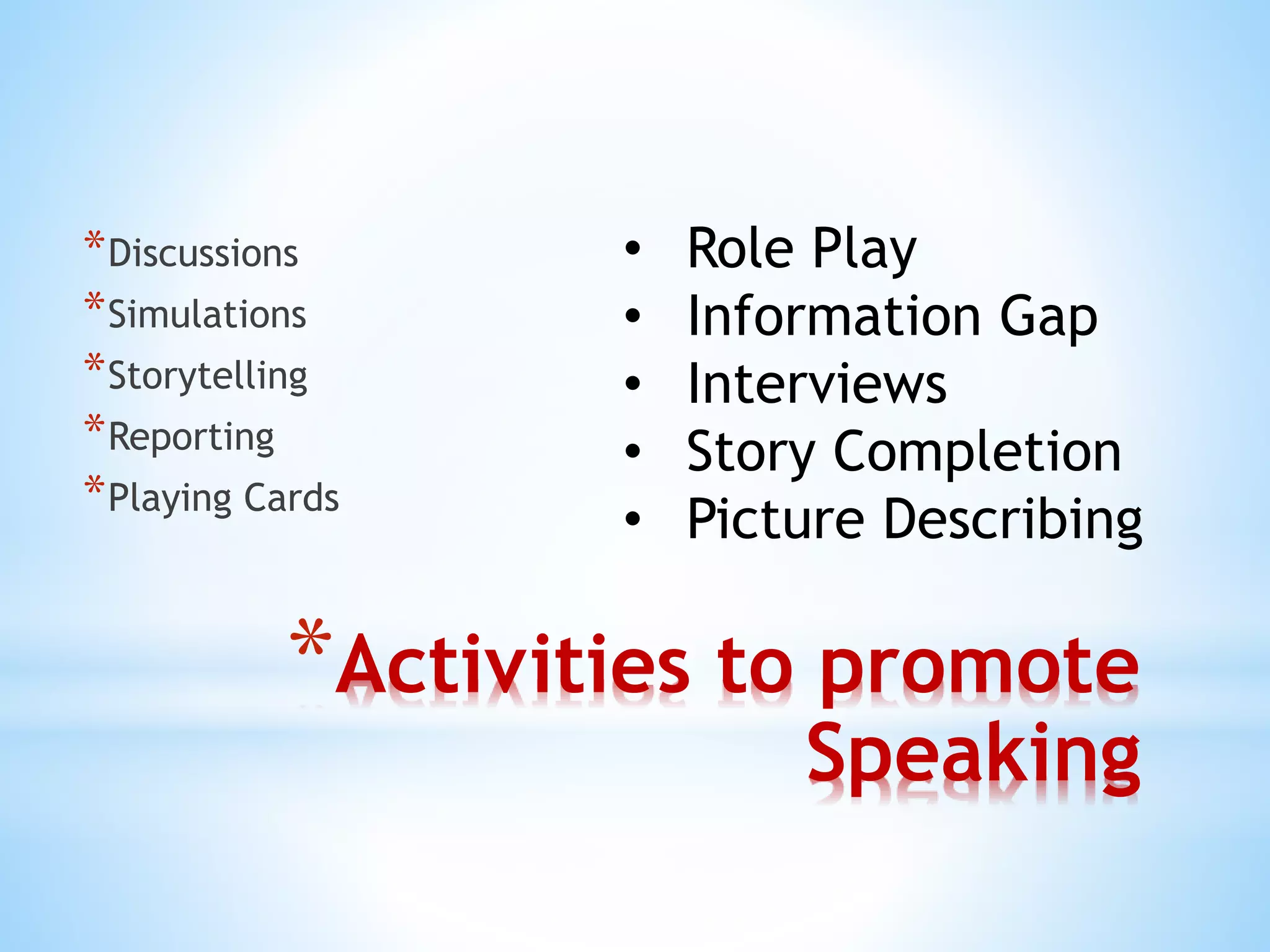 *Discussions
*Simulations
*Storytelling
*Reporting
*Playing Cards

• Role Play
• Information Gap
• Interviews
• Story Completion
• Picture Describing

*Activities to promote Speaking